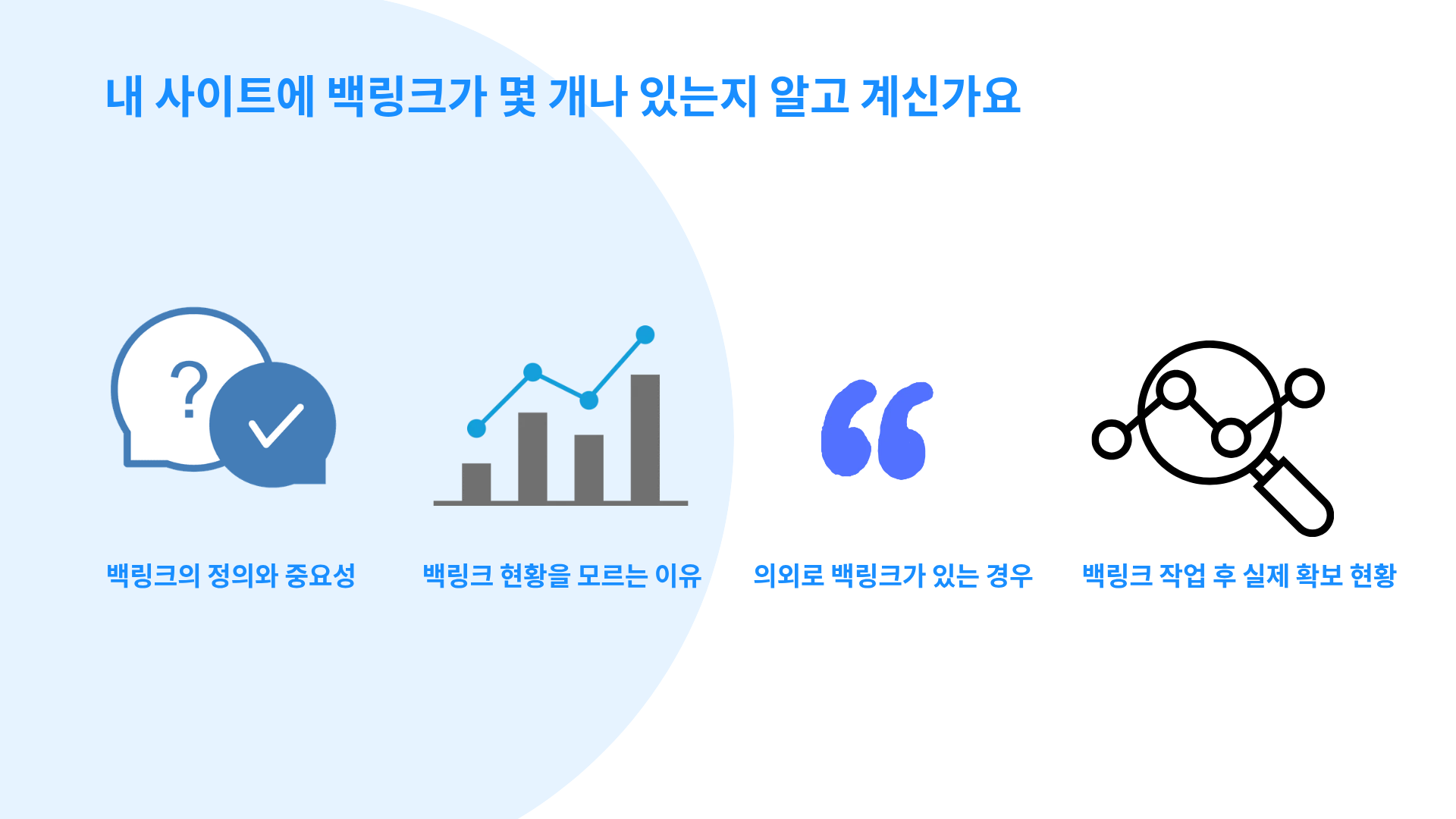 내 사이트에 백링크가 몇 개나 있는지 알고 계신가요

?

백링크의 정의와 중요성

백링크 현황을 모르는 이유

의외로 백링크가 있는 경우

백링크 작업 후 실제 확보 현황